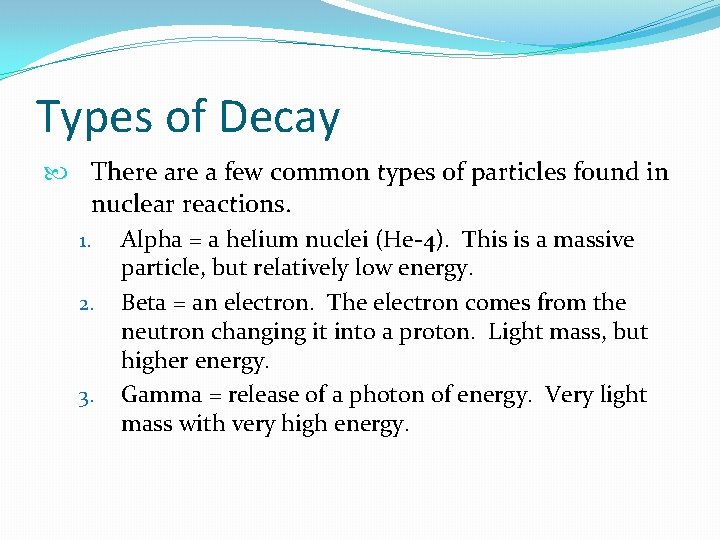 Types of Decay

There are a few common types of particles found in nuclear reactions.

1. Alpha = a helium nuclei (He-4). This is a massive particle, but relatively low energy.
2. Beta = an electron. The electron comes from the neutron changing it into a proton. Light mass, but higher energy.
3. Gamma = release of a photon of energy. Very light mass with very high energy.